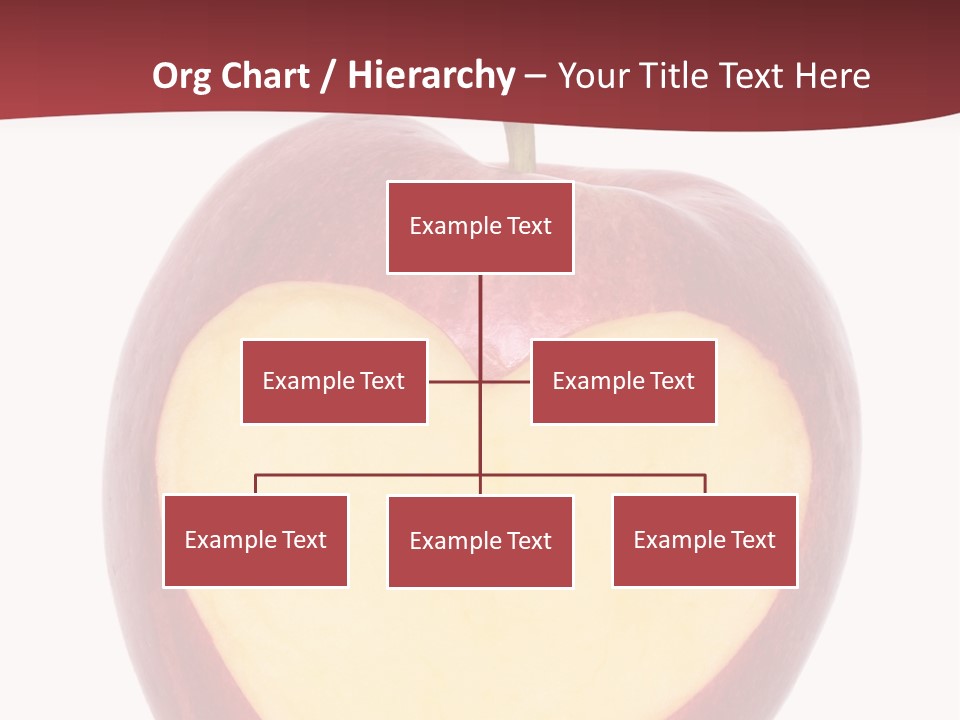 Org Chart / Hierarchy – Your Title Text Here

Example Text

Example Text

Example Text

Example Text

Example Text

Example Text